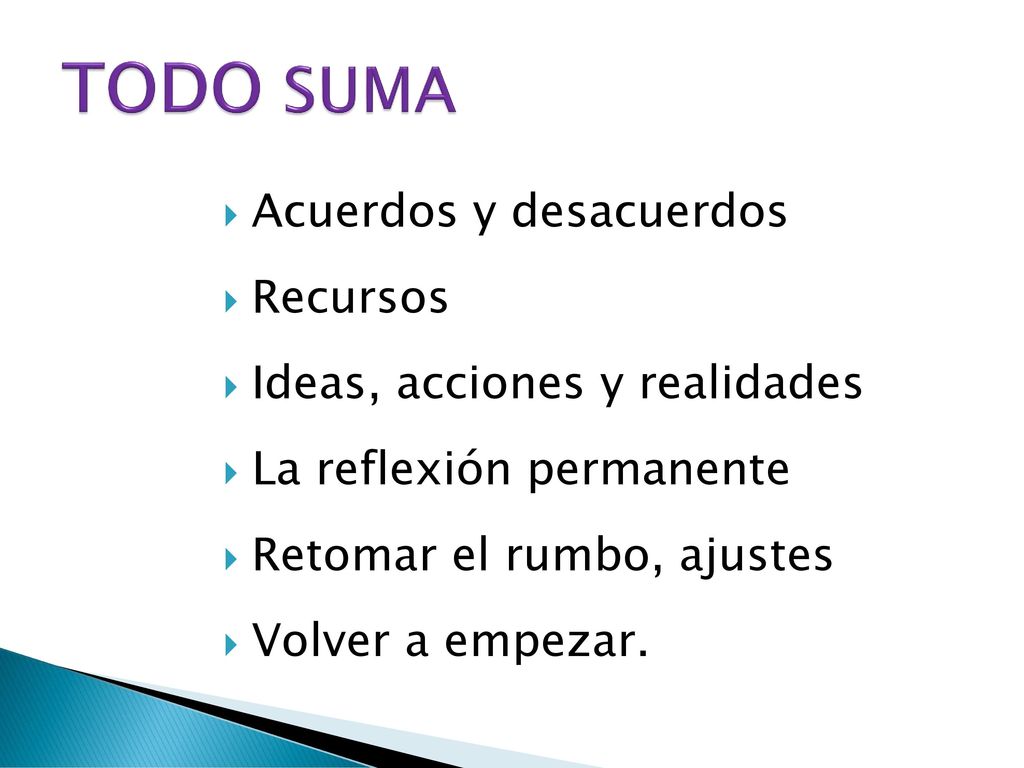 TODO SUMA

Acuerdos y desacuerdos

Recursos

Ideas, acciones y realidades

La reflexión permanente

Retomar el rumbo, ajustes

Volver a empezar.